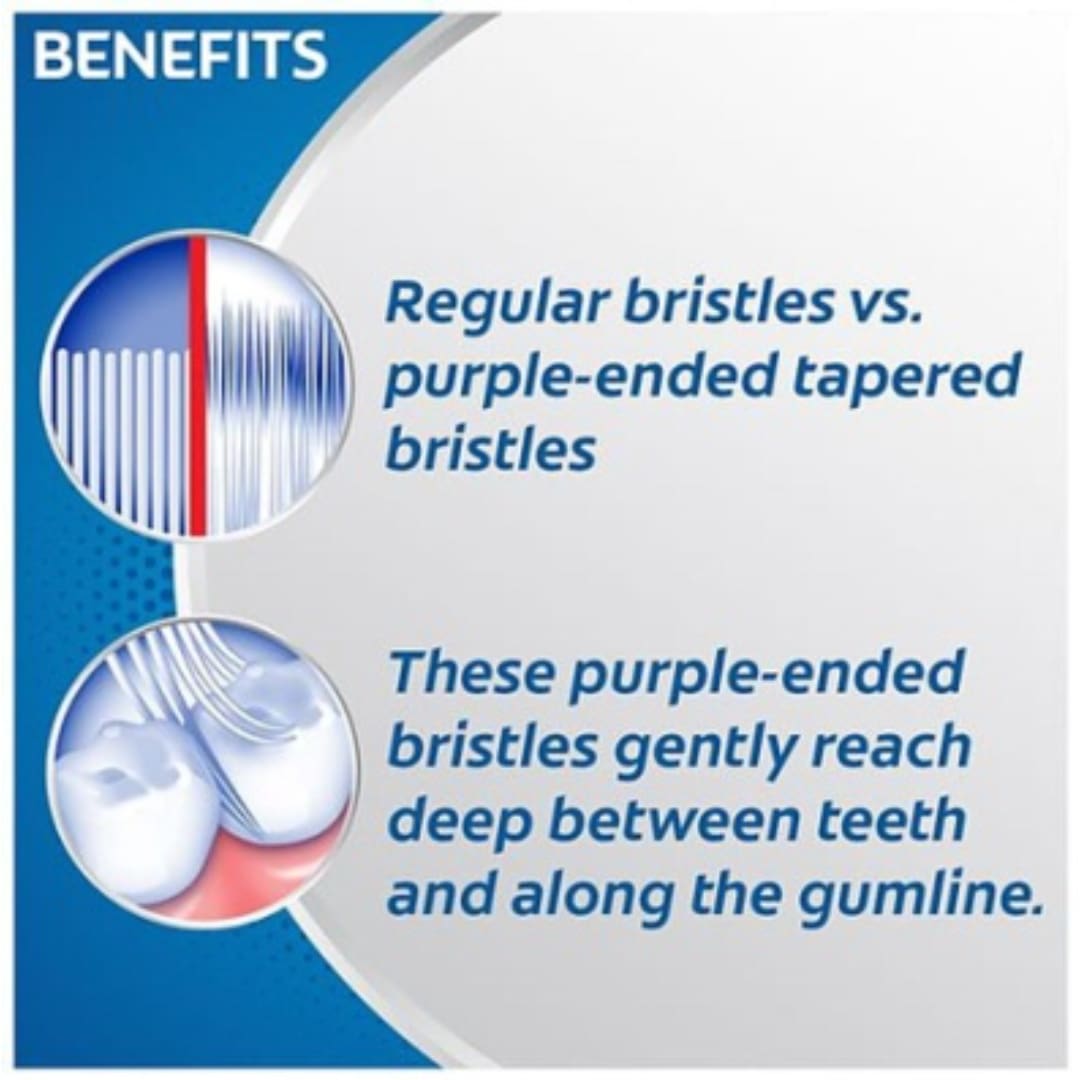 BENEFITS

Regular bristles vs. purple-ended tapered bristles

These purple-ended bristles gently reach deep between teeth and along the gumline.